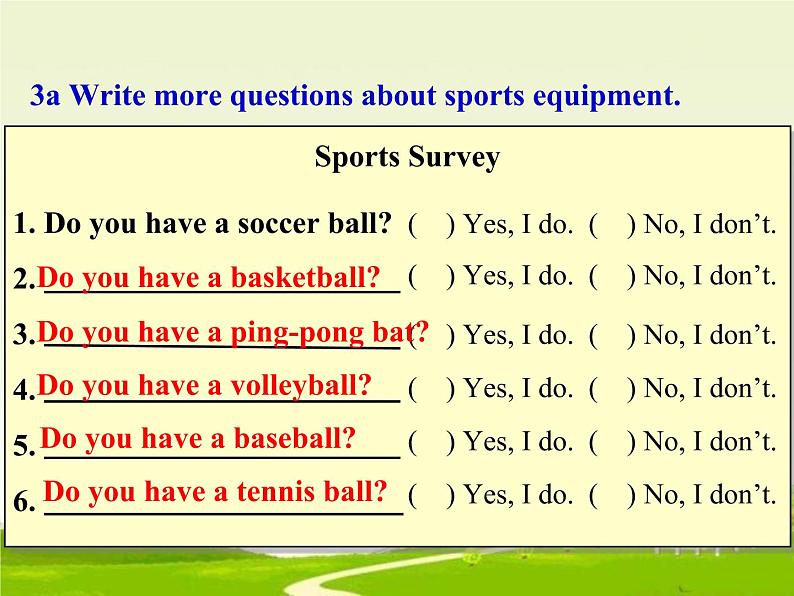 3a Write more questions about sports equipment.

Sports Survey

1. Do you have a soccer ball? (   ) Yes, I do. (   ) No, I don't.

2. Do you have a basketball? (   ) Yes, I do. (   ) No, I don't.

3. Do you have a ping-pong bat? (   ) Yes, I do. (   ) No, I don't.

4. Do you have a volleyball? (   ) Yes, I do. (   ) No, I don't.

5. Do you have a baseball? (   ) Yes, I do. (   ) No, I don't.

6. Do you have a tennis ball? (   ) Yes, I do. (   ) No, I don't.